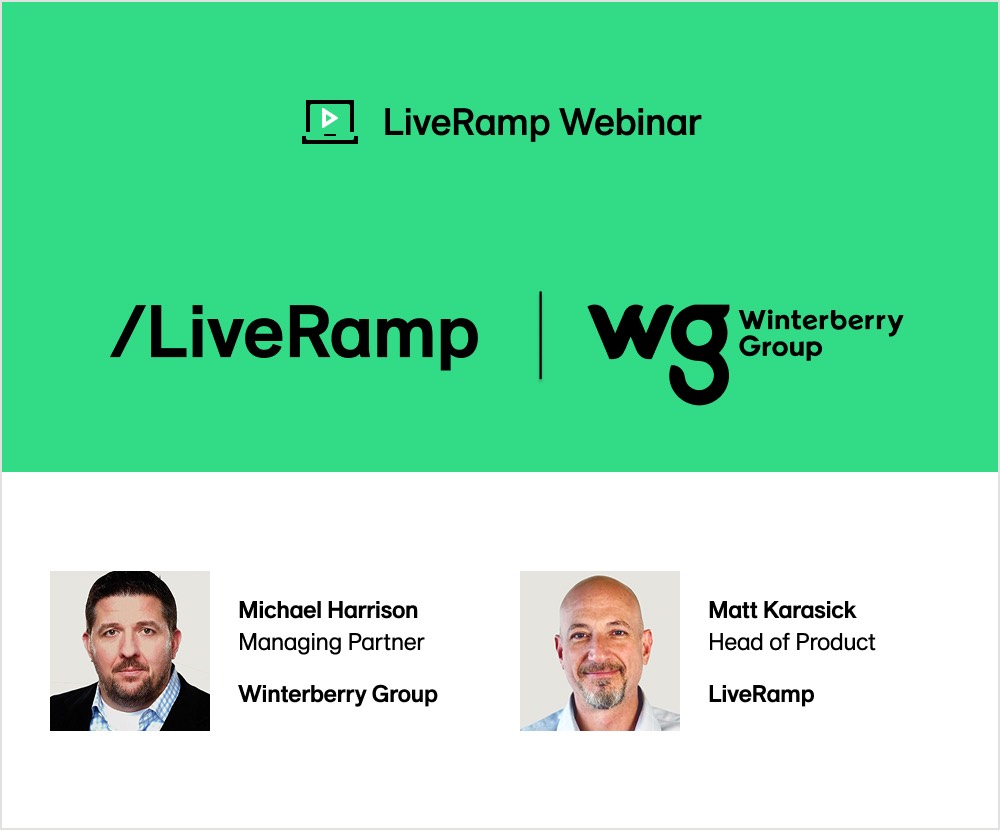 LiveRamp Webinar

/LiveRamp

wg Winterberry Group

Michael Harrison
Managing Partner

Winterberry Group

Matt Karasick
Head of Product

LiveRamp